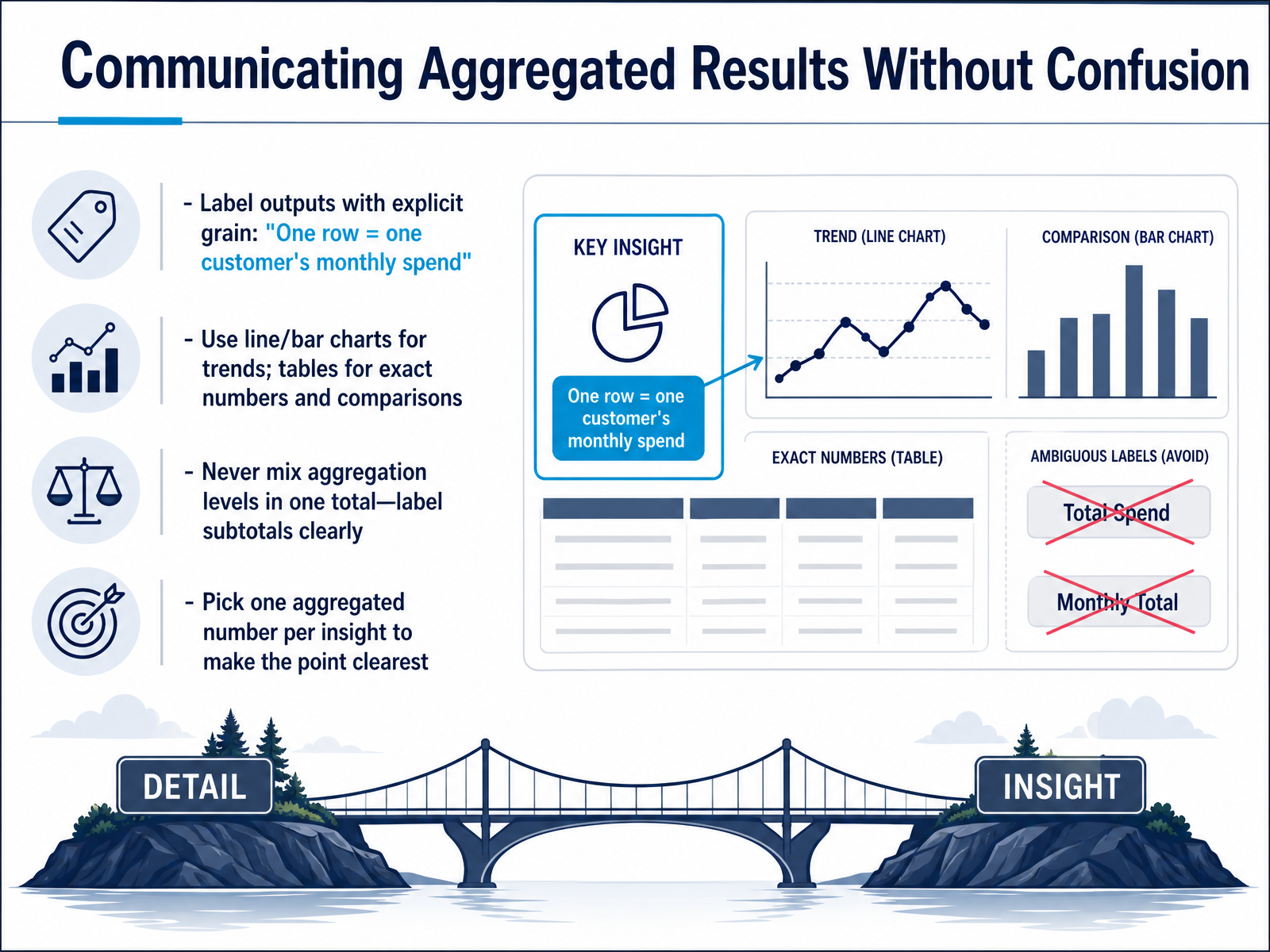 Communicating Aggregated Results Without Confusion

- Label outputs with explicit grain: "One row = one customer's monthly spend"

- Use line/bar charts for trends; tables for exact numbers and comparisons

- Never mix aggregation levels in one total—label subtotals clearly

- Pick one aggregated number per insight to make the point clearest

KEY INSIGHT

One row = one customer's monthly spend

TREND (LINE CHART)

COMPARISON (BAR CHART)

EXACT NUMBERS (TABLE)

AMBIGUOUS LABELS (AVOID)

Total Spend

Monthly Total

DETAIL

INSIGHT